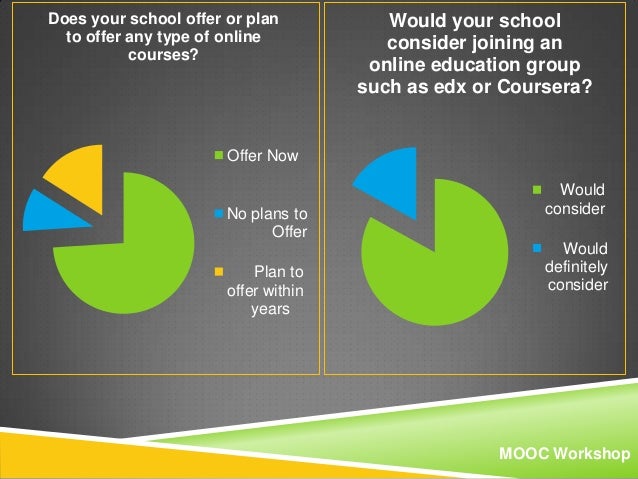 Does your school offer or plan to offer any type of online courses?

Offer Now

No plans to Offer

Plan to offer within years

Would your school consider joining an online education group such as edx or Coursera?

Would consider

Would definitely consider

MOOC Workshop